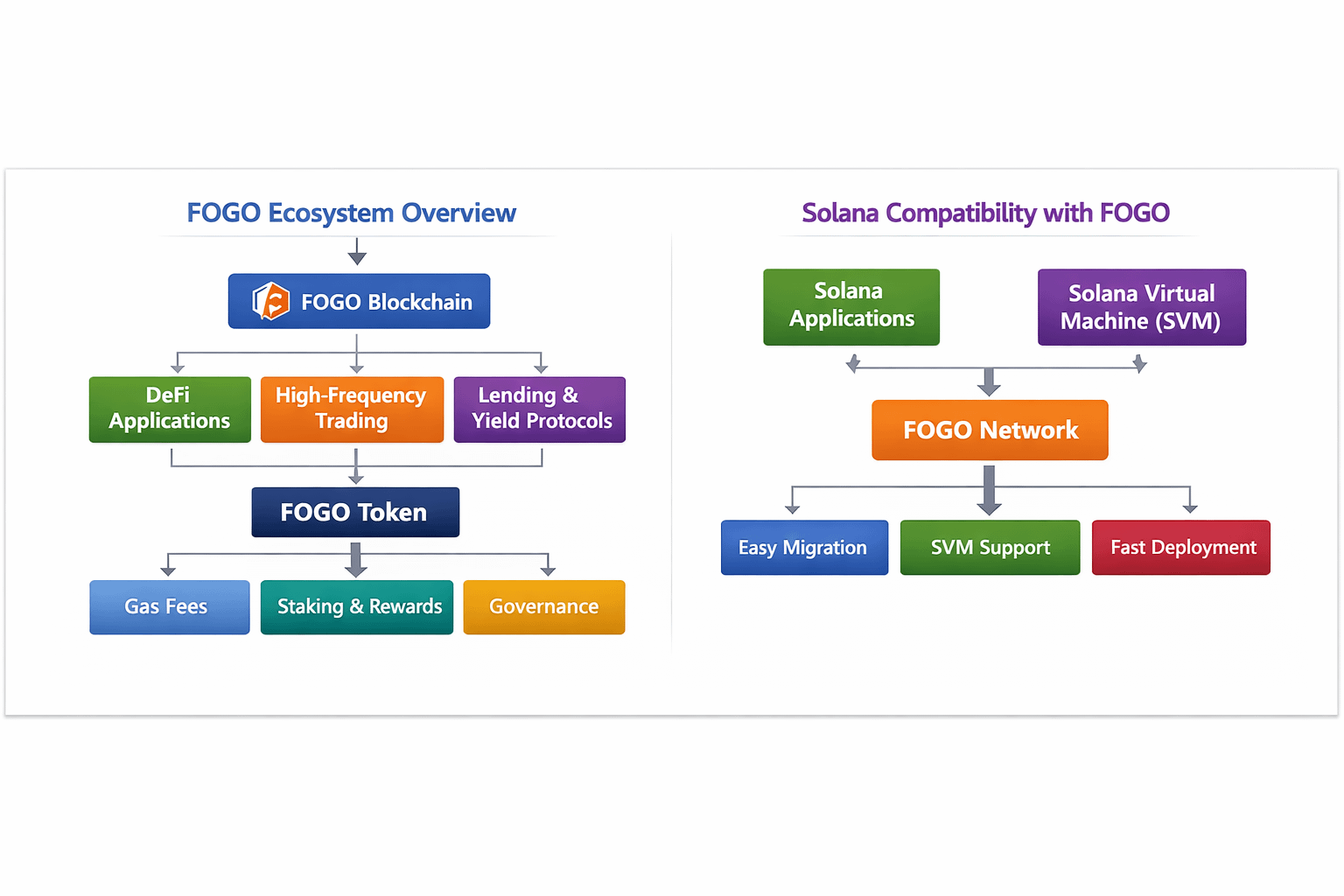 FOGO Ecosystem Overview

FOGO Blockchain

DeFi Applications

High-Frequency Trading

Lending & Yield Protocols

FOGO Token

Gas Fees

Staking & Rewards

Governance

Solana Compatibility with FOGO

Solana Applications

Solana Virtual Machine (SVM)

FOGO Network

Easy Migration

SVM Support

Fast Deployment